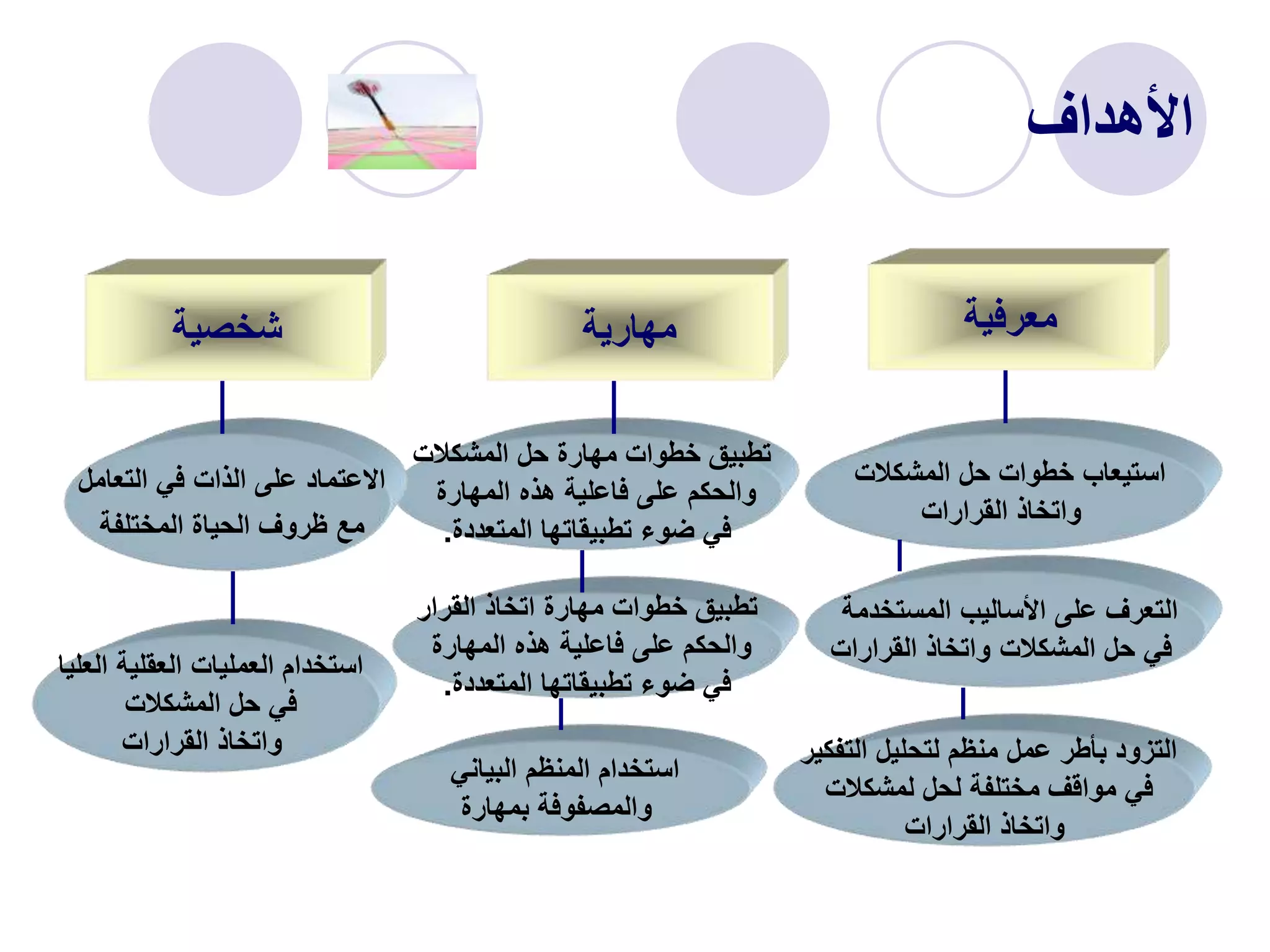 الأهداف

معرفية

استيعاب خطوات حل المشكلات واتخاذ القرارات

التعرف على الأساليب المستخدمة في حل المشكلات واتخاذ القرارات

التزود بأطر عمل منظم لتحليل التفكير في مواقف مختلفة لحل لمشكلات واتخاذ القرارات

مهارية

تطبيق خطوات مهارة حل المشكلات والحكم على فاعلية هذه المهارة في ضوء تطبيقاتها المتعددة.

تطبيق خطوات مهارة اتخاذ القرار والحكم على فاعلية هذه المهارة في ضوء تطبيقاتها المتعددة.

استخدام المنظم البياني والمصفوفة بمهارة

شخصية

الاعتماد على الذات في التعامل مع ظروف الحياة المختلفة

استخدام العمليات العقلية العليا في حل المشكلات واتخاذ القرارات